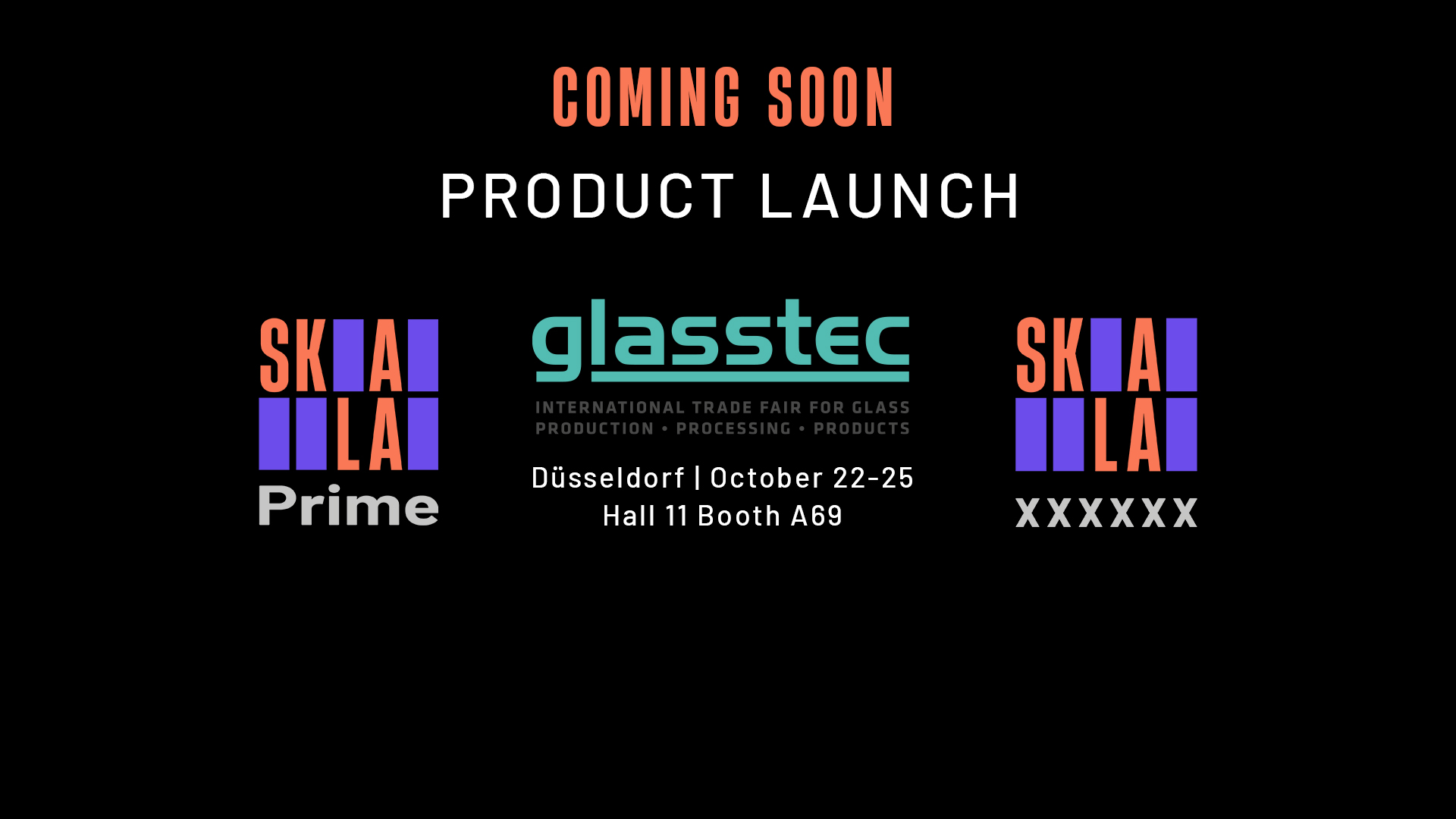 COMING SOON

PRODUCT LAUNCH

SK A
LA
Prime

glasstec

INTERNATIONAL TRADE FAIR FOR GLASS
PRODUCTION • PROCESSING • PRODUCTS

Düsseldorf | October 22-25
Hall 11 Booth A69

SK A
LA
XXXXXX